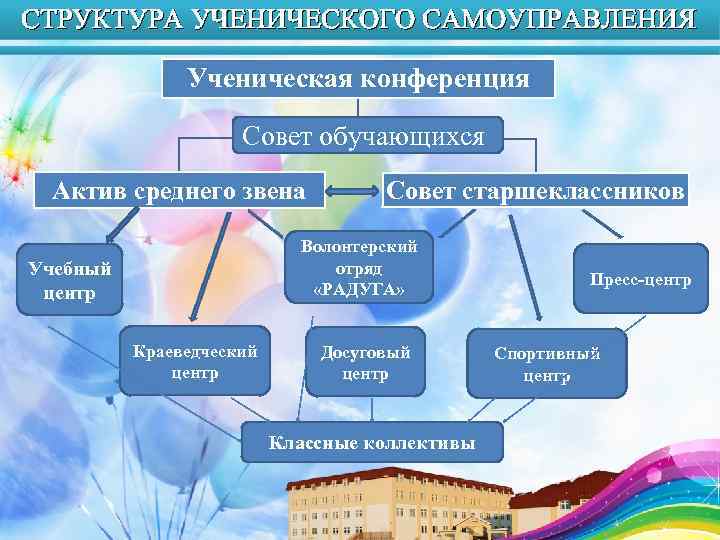 СТРУКТУРА УЧЕНИЧЕСКОГО САМОУПРАВЛЕНИЯ

Ученическая конференция

Совет обучающихся

Актив среднего звена

Совет старшеклассников

Учебный центр

Волонтерский отряд «РАДУГА»

Пресс-центр

Краеведческий центр

Досуговый центр

Спортивный центр

Классные коллективы